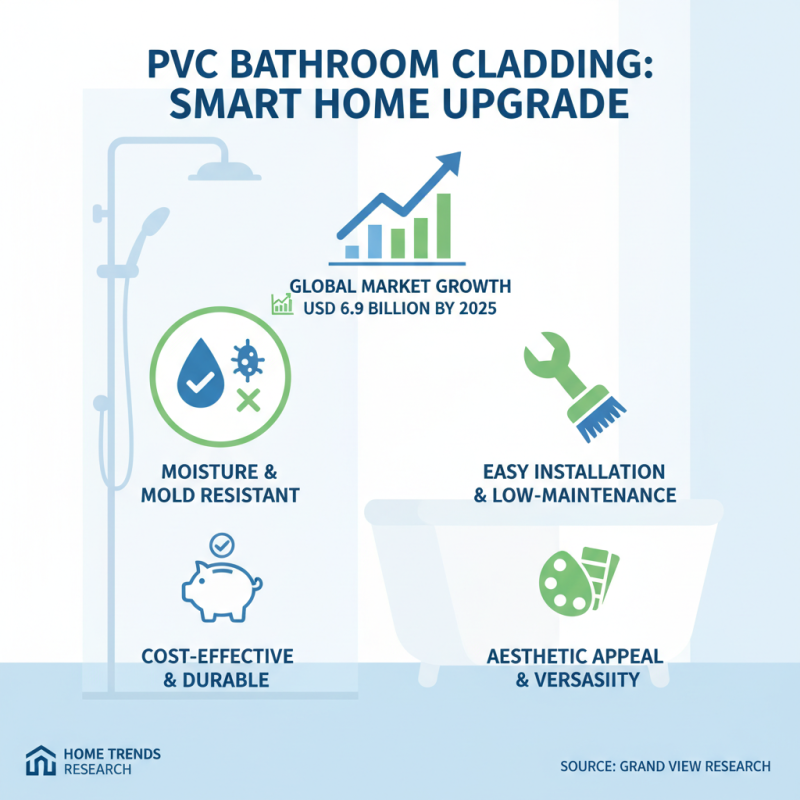 PVC BATHROOM CLADDING: SMART HOME UPGRADE

GLOBAL MARKET GROWTH
USD 6.9 BILLION BY 2025

MOISTURE & MOLD RESISTANT

EASY INSTALLATION & LOW-MAINTENANCE

COST-EFFECTIVE & DURABLE

AESTHETIC APPEAL & VERSASIITY

HOME TRENDS RESEARCH

SOURCE: GRAND VIEW RESEARCH